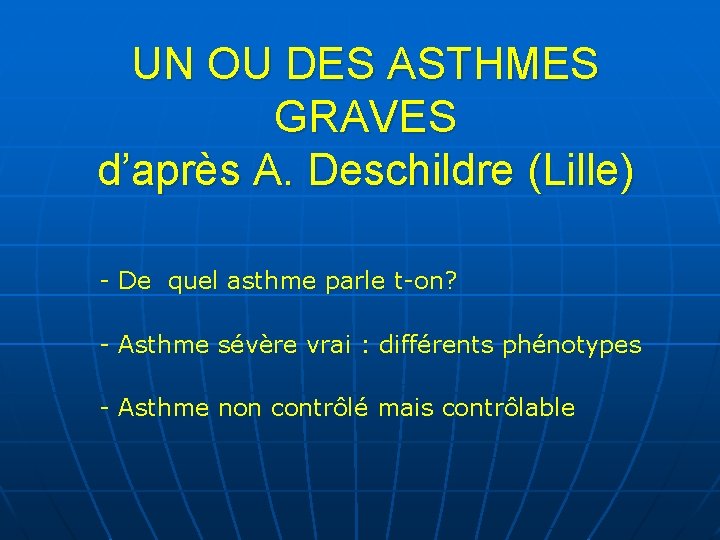 UN OU DES ASTHMES GRAVES
d’après A. Deschildre (Lille)

- De  quel asthme parle t-on?

- Asthme sévère vrai : différents phénotypes

- Asthme non contrôlé mais contrôlable